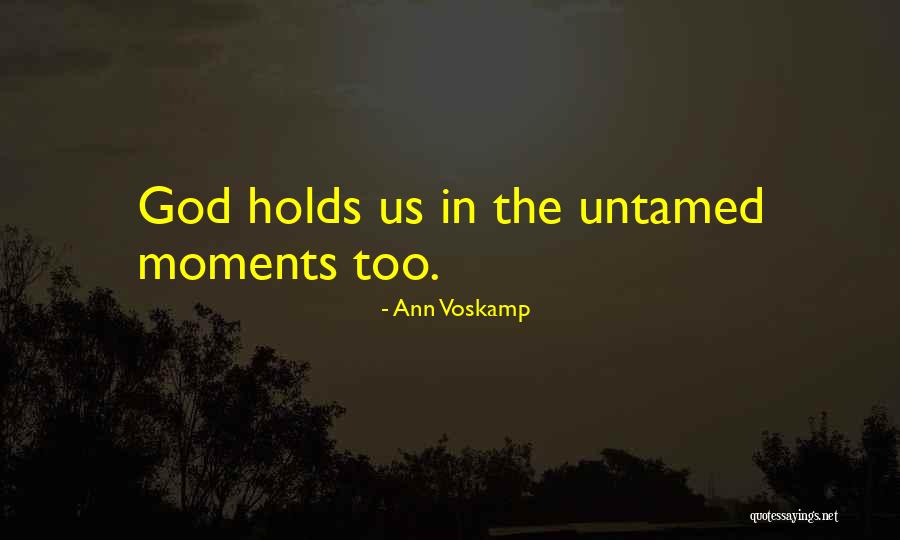 God holds us in the untamed moments too.

- Ann Voskamp

quotessayings.net